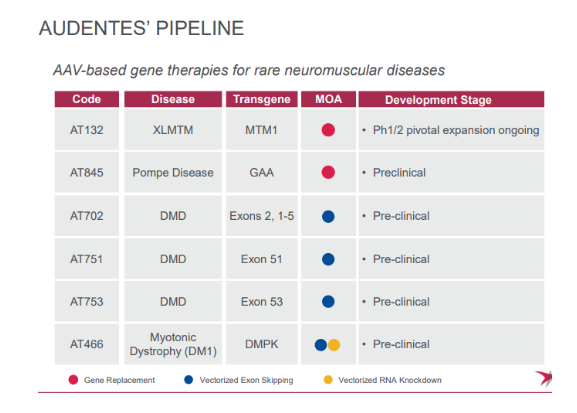 AUDENTES' PIPELINE

AAV-based gene therapies for rare neuromuscular diseases

| Code | Disease | Transgene | MOA | Development Stage |
|---|---|---|---|---|
| AT132 | XLMTM | MTM1 | | • Ph1/2 pivotal expansion ongoing |
| AT845 | Pompe Disease | GAA | | • Preclinical |
| AT702 | DMD | Exons 2, 1-5 | | • Pre-clinical |
| AT751 | DMD | Exon 51 | | • Pre-clinical |
| AT753 | DMD | Exon 53 | | • Pre-clinical |
| AT466 | Myotonic Dystrophy (DM1) | DMPK | | • Pre-clinical |

Gene Replacement Vectorized Exon Skipping Vectorized RNA Knockdown